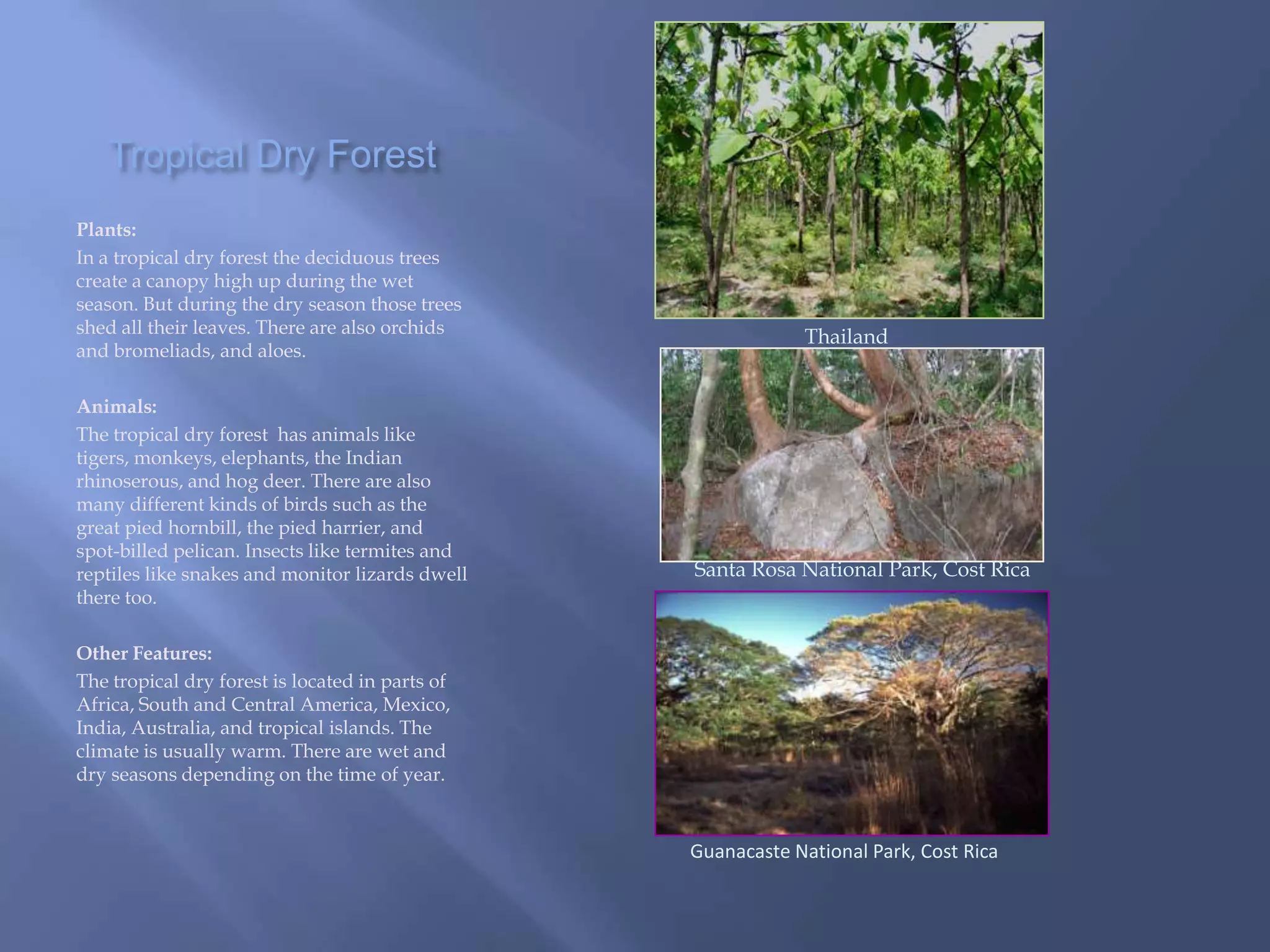 Tropical Dry Forest

Plants:
In a tropical dry forest the deciduous trees create a canopy high up during the wet season. But during the dry season those trees shed all their leaves. There are also orchids and bromeliads, and aloes.

Animals:
The tropical dry forest  has animals like tigers, monkeys, elephants, the Indian rhinoserous, and hog deer. There are also many different kinds of birds such as the great pied hornbill, the pied harrier, and spot-billed pelican. Insects like termites and reptiles like snakes and monitor lizards dwell there too.

Other Features:
The tropical dry forest is located in parts of Africa, South and Central America, Mexico, India, Australia, and tropical islands. The climate is usually warm. There are wet and dry seasons depending on the time of year.

Thailand

Santa Rosa National Park, Cost Rica

Guanacaste National Park, Cost Rica